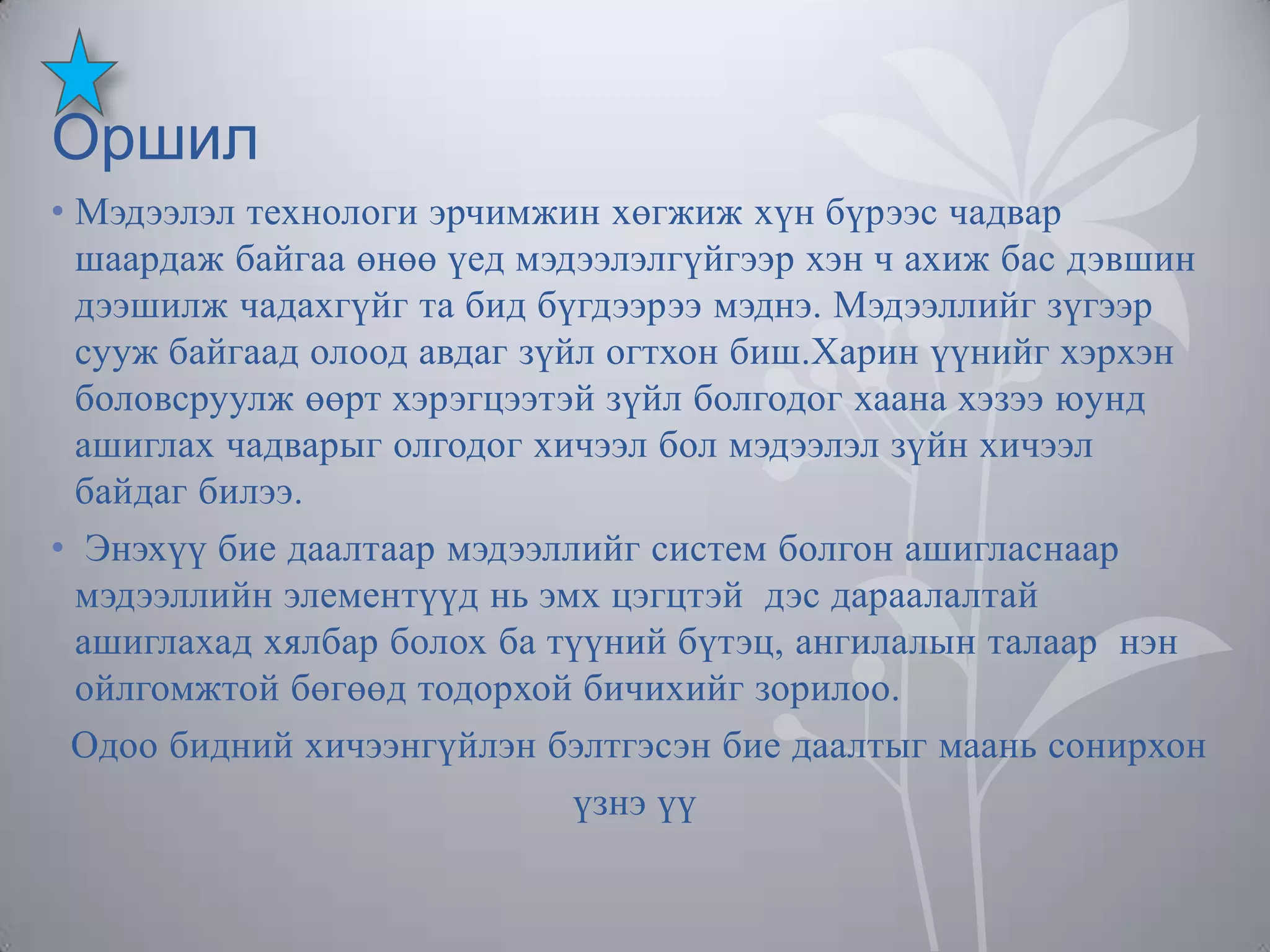 Оршил

• Мэдээлэл технологи эрчимжин хөгжиж хүн бүрээс чадвар шаардаж байгаа өнөө үед мэдээлэлгүйгээр хэн ч ахиж бас дэвшин дээшилж чадахгүйг та бид бүгдээрээ мэднэ. Мэдээллийг зүгээр сууж байгаад олоод авдаг зүйл огтхон биш.Харин үүнийг хэрхэн боловсруулж өөрт хэрэгцээтэй зүйл болгодог хаана хэзээ юунд ашиглах чадварыг олгодог хичээл бол мэдээлэл зүйн хичээл байдаг билээ.

• Энэхүү бие даалтаар мэдээллийг систем болгон ашигласнаар мэдээллийн элементүүд нь эмх цэгцтэй дэс дараалалтай ашиглахад хялбар болох ба түүний бүтэц, ангилалын талаар нэн ойлгомжтой бөгөөд тодорхой бичихийг зорилоо.

Одоо бидний хичээнгүйлэн бэлтгэсэн бие даалтыг маань сонирхон үзнэ үү